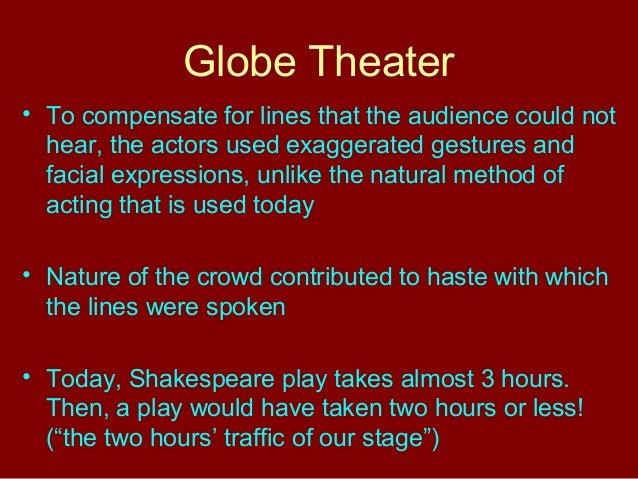 Globe Theater

• To compensate for lines that the audience could not hear, the actors used exaggerated gestures and facial expressions, unlike the natural method of acting that is used today

• Nature of the crowd contributed to haste with which the lines were spoken

• Today, Shakespeare play takes almost 3 hours. Then, a play would have taken two hours or less! (“the two hours’ traffic of our stage”)